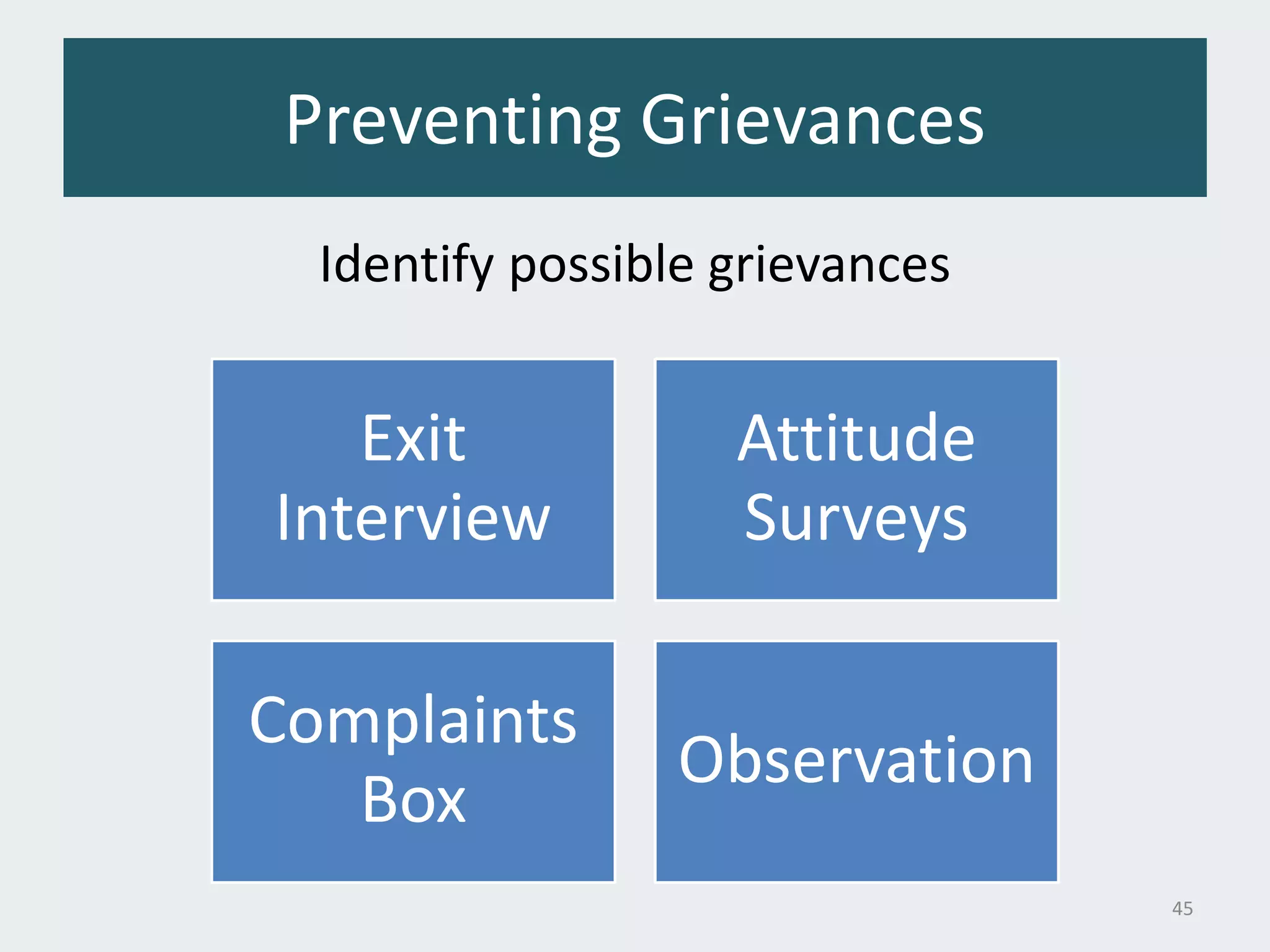 Preventing Grievances

Identify possible grievances

Exit Interview

Attitude Surveys

Complaints Box

Observation

45